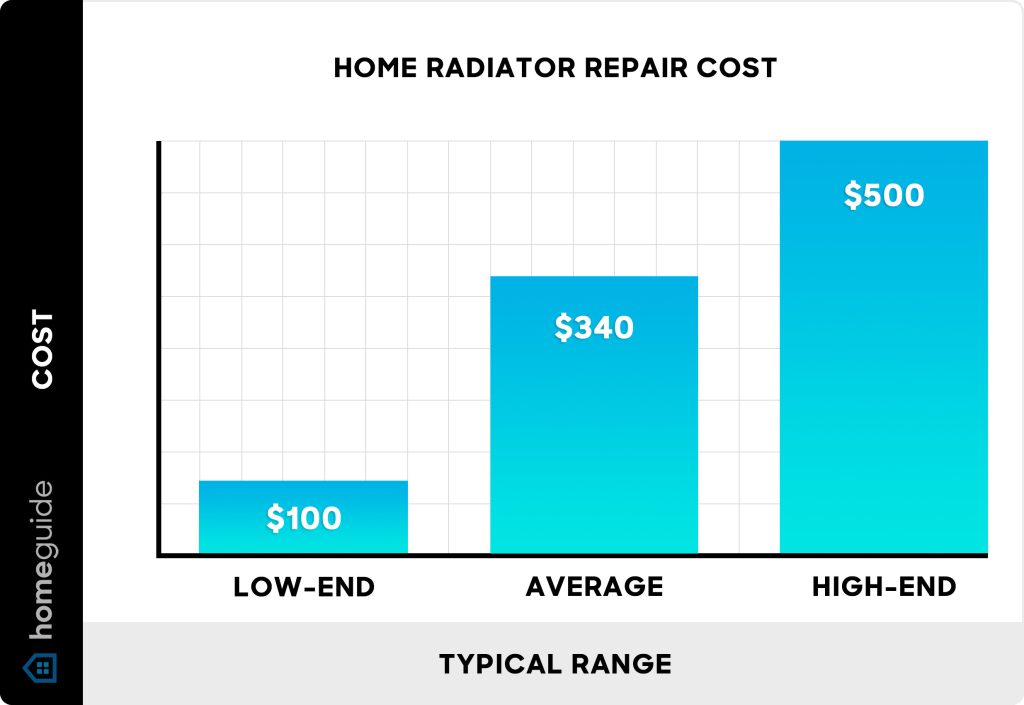 HOME RADIATOR REPAIR COST

COST

homeguide

$100

$340

$500

LOW-END

AVERAGE

HIGH-END

TYPICAL RANGE